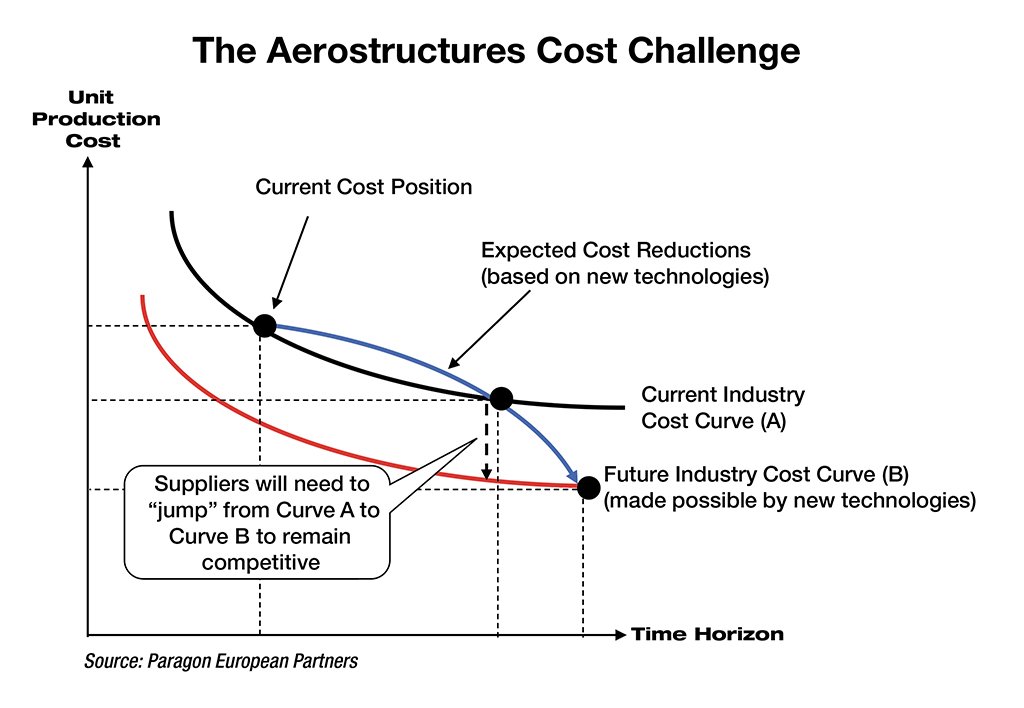 The Aerostructures Cost Challenge

Unit Production Cost

Current Cost Position

Expected Cost Reductions (based on new technologies)

Current Industry Cost Curve (A)

Future Industry Cost Curve (B) (made possible by new technologies)

Suppliers will need to "jump" from Curve A to Curve B to remain competitive

Time Horizon

Source: Paragon European Partners